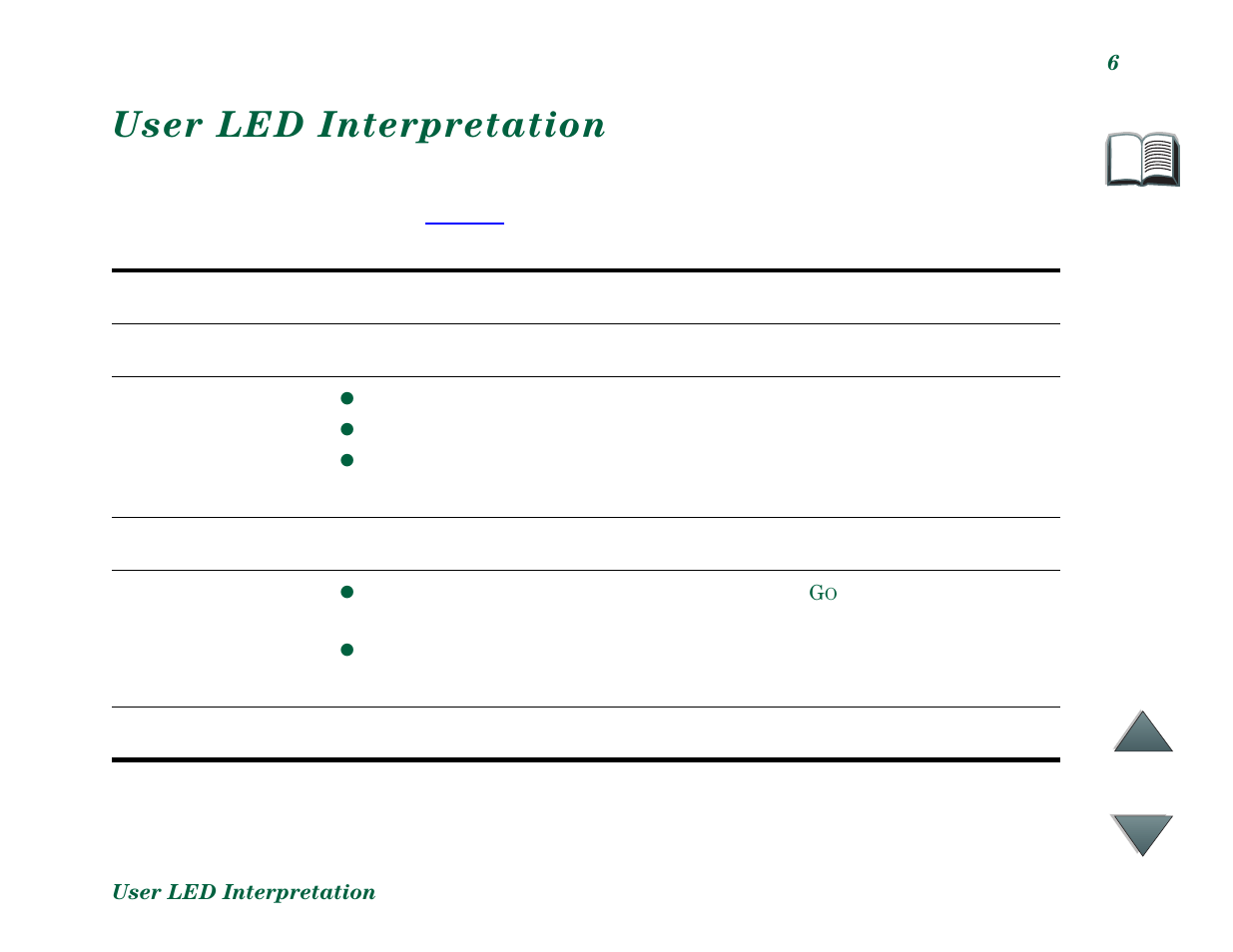 6

User LED Interpretation

GO

User LED Interpretation